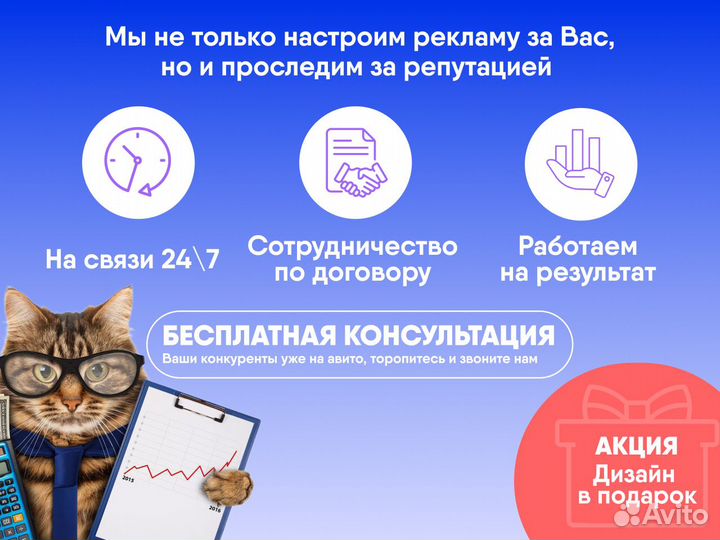 Мы не только настроим рекламу за Вас, но и проследим за репутацией

На связи 24\7

Сотрудничество по договору

Работаем на результат

БЕСПЛАТНАЯ КОНСУЛЬТАЦИЯ
Ваши конкуренты уже на авито, торопитесь и звоните нам

2015
2016

АКЦИЯ
Дизайн в подарок

Avito